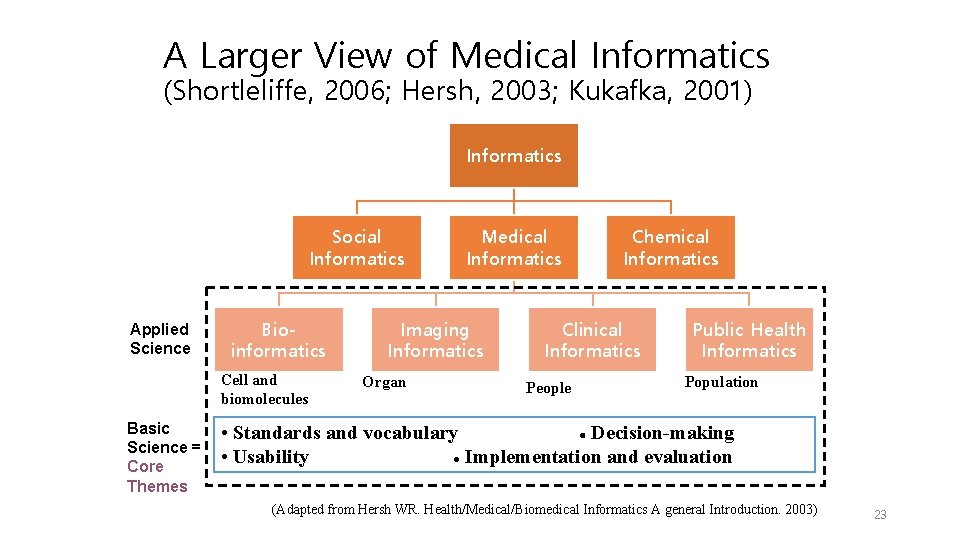 A Larger View of Medical Informatics
(Shortleliffe, 2006; Hersh, 2003; Kukafka, 2001)

Informatics

Social Informatics

Medical Informatics

Chemical Informatics

Applied Science

Bio-informatics

Imaging Informatics

Clinical Informatics

Public Health Informatics

Cell and biomolecules

Organ

People

Population

Basic Science = Core Themes

• Standards and vocabulary
• Decision-making
• Usability
• Implementation and evaluation

(Adapted from Hersh WR. Health/Medical/Biomedical Informatics A general Introduction. 2003)

23